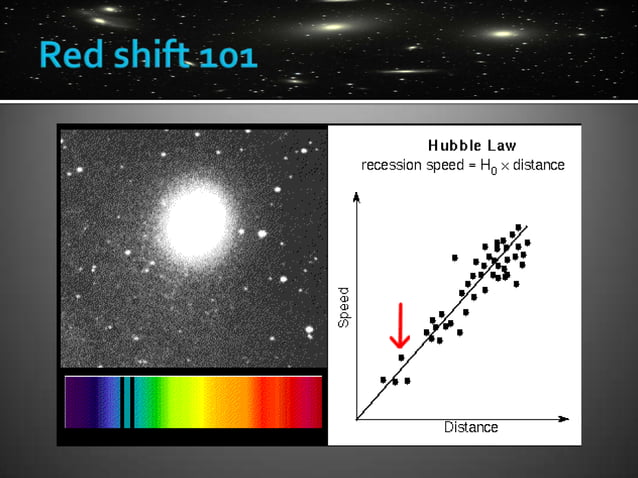 Red shift 101

Hubble Law
recession speed = $H_0 \times$ distance

Speed

Distance